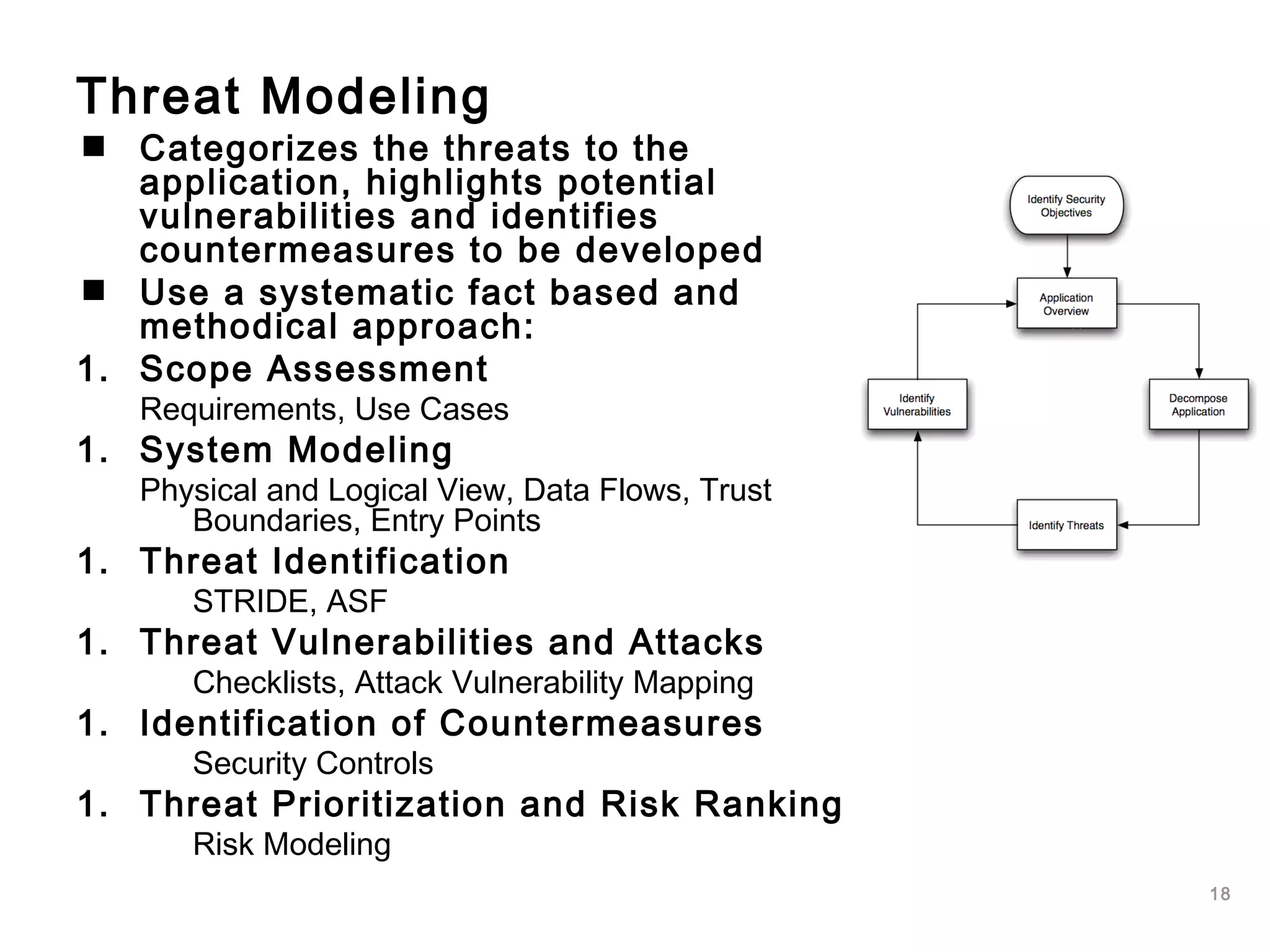 Threat Modeling

■ Categorizes the threats to the application, highlights potential vulnerabilities and identifies countermeasures to be developed

■ Use a systematic fact based and methodical approach:

1. Scope Assessment

Requirements, Use Cases

1. System Modeling

Physical and Logical View, Data Flows, Trust Boundaries, Entry Points

1. Threat Identification

STRIDE, ASF

1. Threat Vulnerabilities and Attacks

Checklists, Attack Vulnerability Mapping

1. Identification of Countermeasures

Security Controls

1. Threat Prioritization and Risk Ranking

Risk Modeling

Identify Security Objectives

Application Overview

Decompose Application

Identify Threats

Identify Vulnerabilities

18